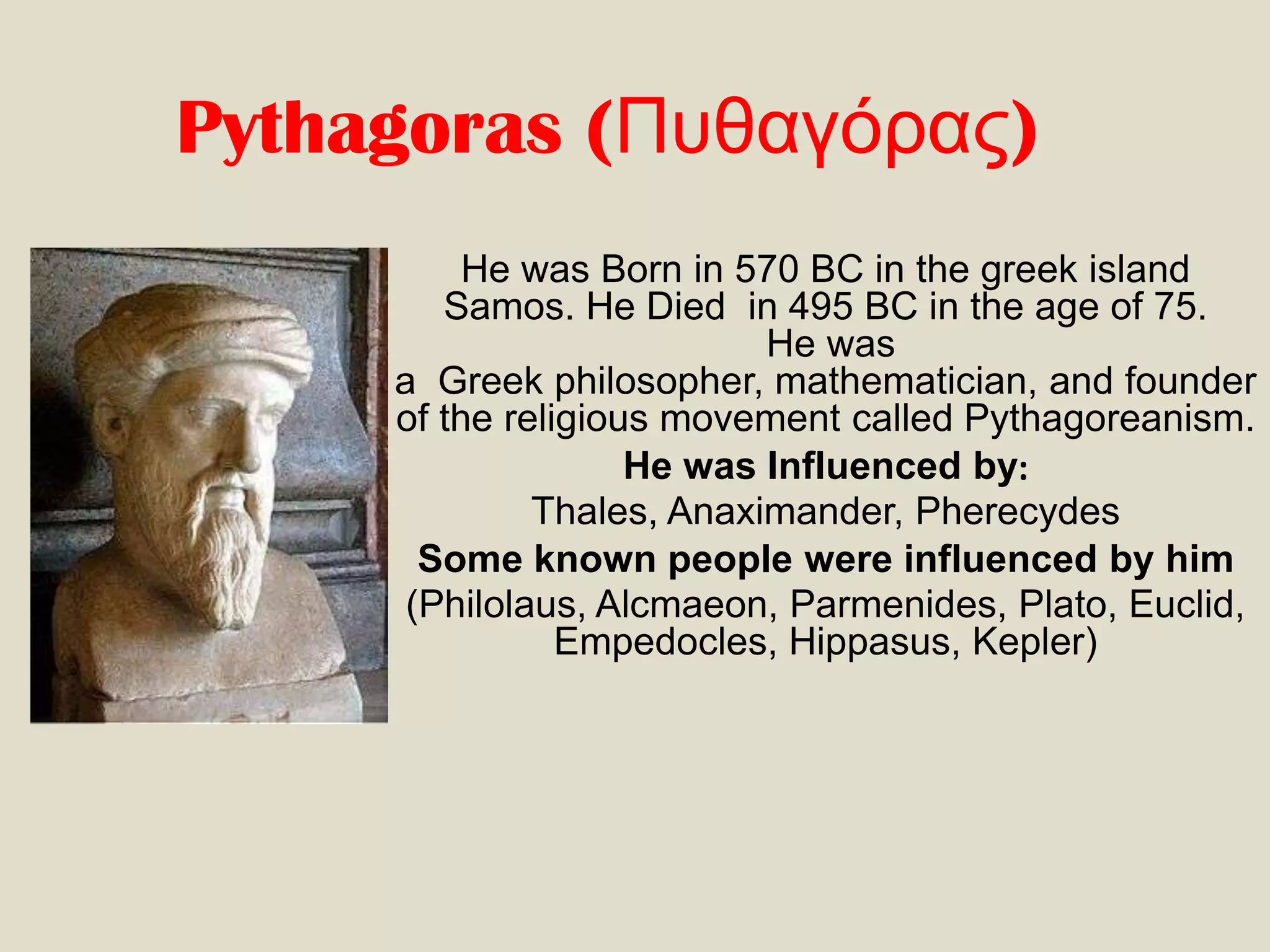 Pythagoras (Πυθαγόρας)

He was Born in 570 BC in the greek island Samos. He Died in 495 BC in the age of 75. He was a Greek philosopher, mathematician, and founder of the religious movement called Pythagoreanism.

He was Influenced by:

Thales, Anaximander, Pherecydes

Some known people were influenced by him

(Philolaus, Alcmaeon, Parmenides, Plato, Euclid, Empedocles, Hippasus, Kepler)